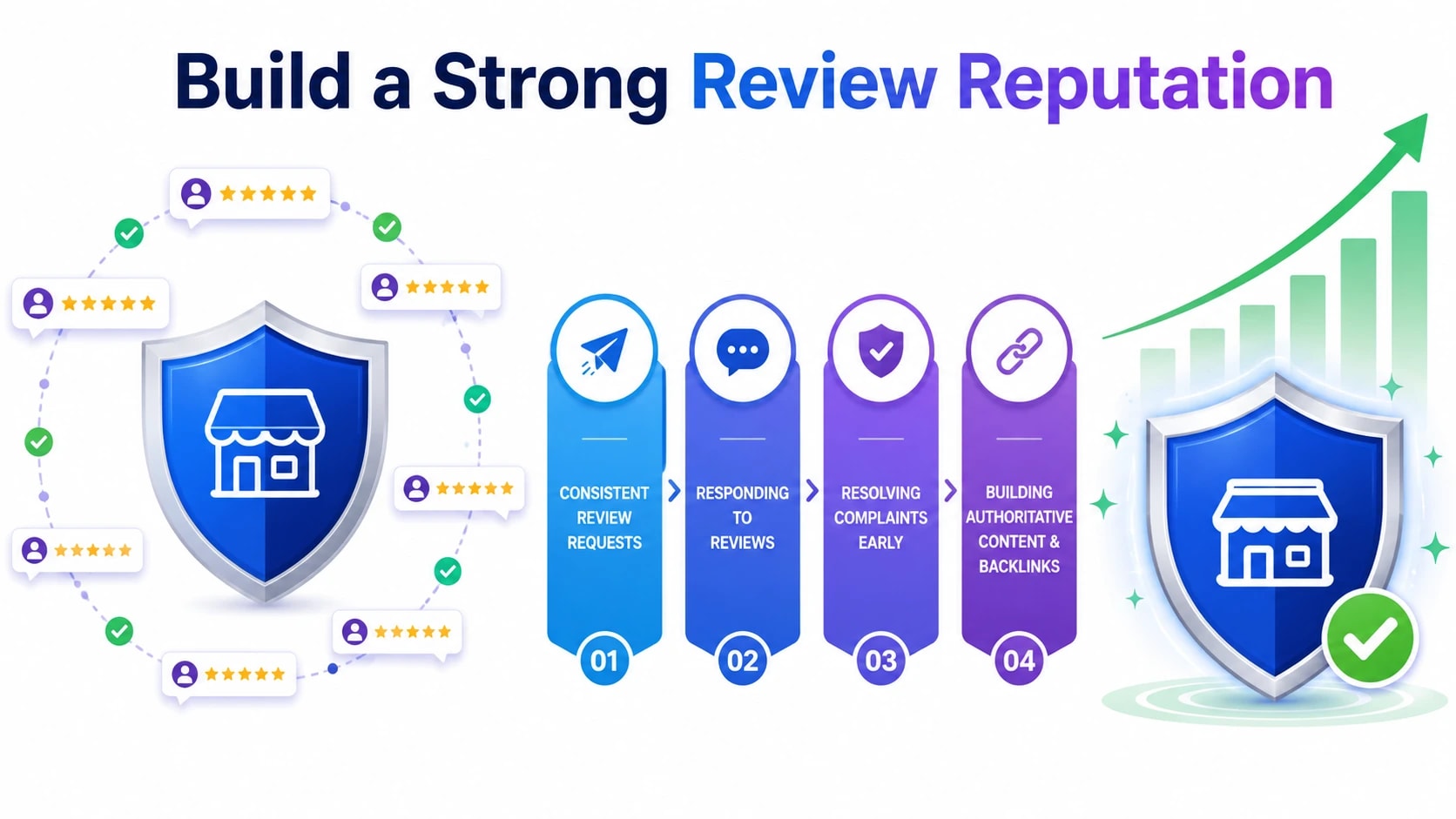 Build a Strong Review Reputation

CONSISTENT REVIEW REQUESTS

01

RESPONDING TO REVIEWS

02

RESOLVING COMPLAINTS EARLY

03

BUILDING AUTHORITATIVE CONTENT & BACKLINKS

04